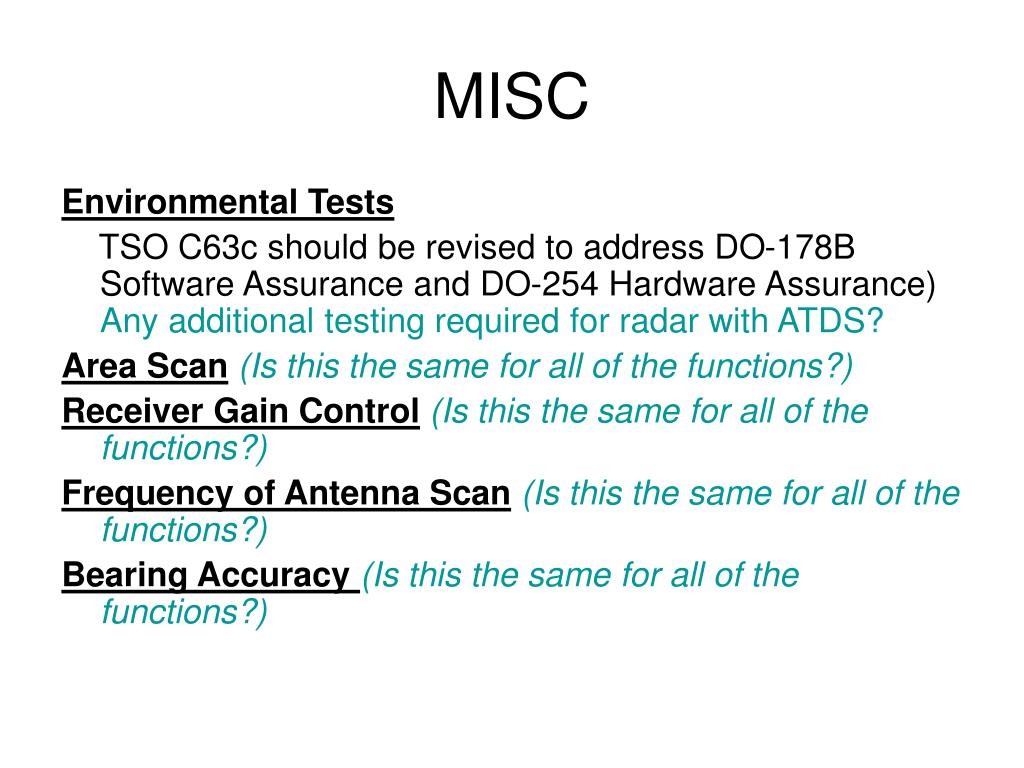 MISC

Environmental Tests

TSO C63c should be revised to address DO-178B Software Assurance and DO-254 Hardware Assurance) Any additional testing required for radar with ATDS?

Area Scan (Is this the same for all of the functions?)

Receiver Gain Control (Is this the same for all of the functions?)

Frequency of Antenna Scan (Is this the same for all of the functions?)

Bearing Accuracy (Is this the same for all of the functions?)